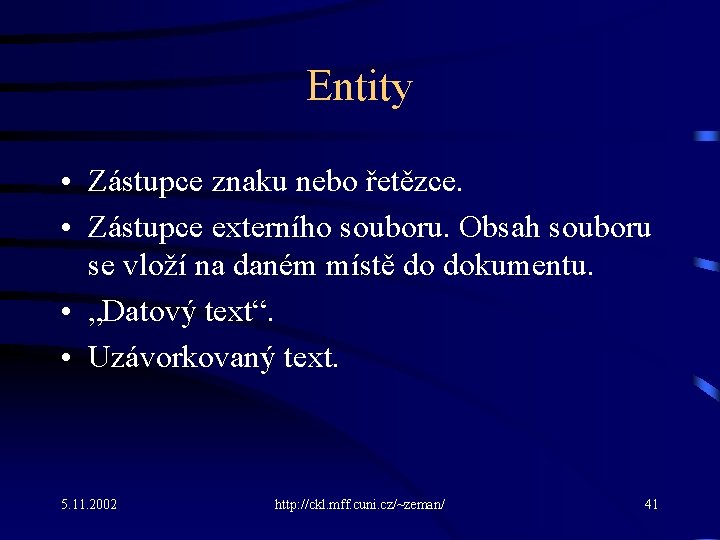 Entity

• Zástupce znaku nebo řetězce.
• Zástupce externího souboru. Obsah souboru se vloží na daném místě do dokumentu.
• „Datový text“.
• Uzávorkovaný text.

5.11.2002 http://ckl.mff.cuni.cz/~zeman/ 41